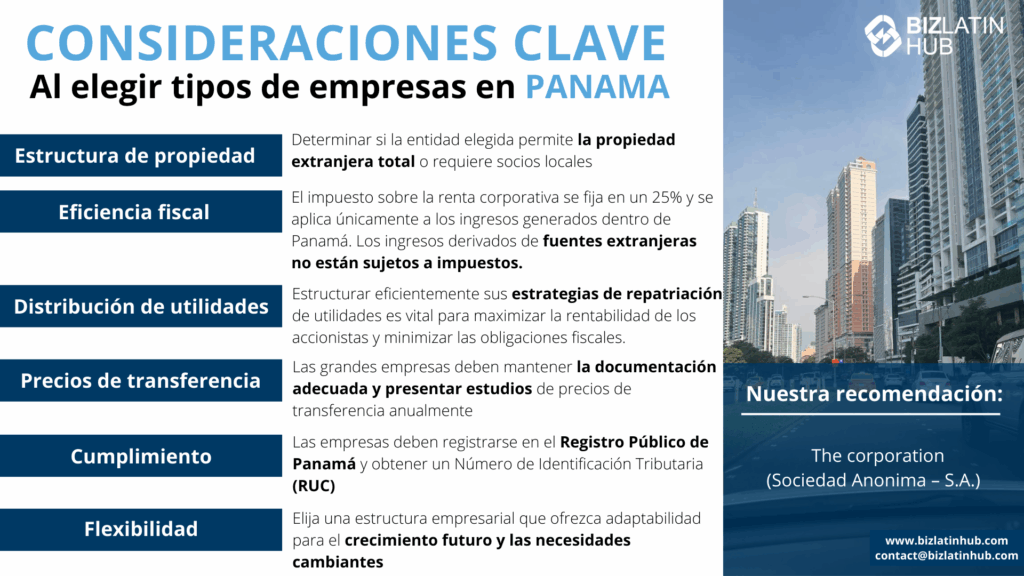 CONSIDERACIONES CLAVE
Al elegir tipos de empresas en PANAMA

BIZLATIN HUB

Estructura de propiedad
Determinar si la entidad elegida permite la propiedad extranjera total o requiere socios locales

Eficiencia fiscal
El impuesto sobre la renta corporativa se fija en un 25% y se aplica únicamente a los ingresos generados dentro de Panamá. Los ingresos derivados de fuentes extranjeras no están sujetos a impuestos.

Distribución de utilidades
Estructurar eficientemente sus estrategias de repatriación de utilidades es vital para maximizar la rentabilidad de los accionistas y minimizar las obligaciones fiscales.

Precios de transferencia
Las grandes empresas deben mantener la documentación adecuada y presentar estudios de precios de transferencia anualmente

Cumplimiento
Las empresas deben registrarse en el Registro Público de Panamá y obtener un Número de Identificación Tributaria (RUC)

Flexibilidad
Elija una estructura empresarial que ofrezca adaptabilidad para el crecimiento futuro y las necesidades cambiantes

Nuestra recomendación:

The corporation
(Sociedad Anonima – S.A.)

www.bizlatinhub.com
contact@bizlatinhub.com